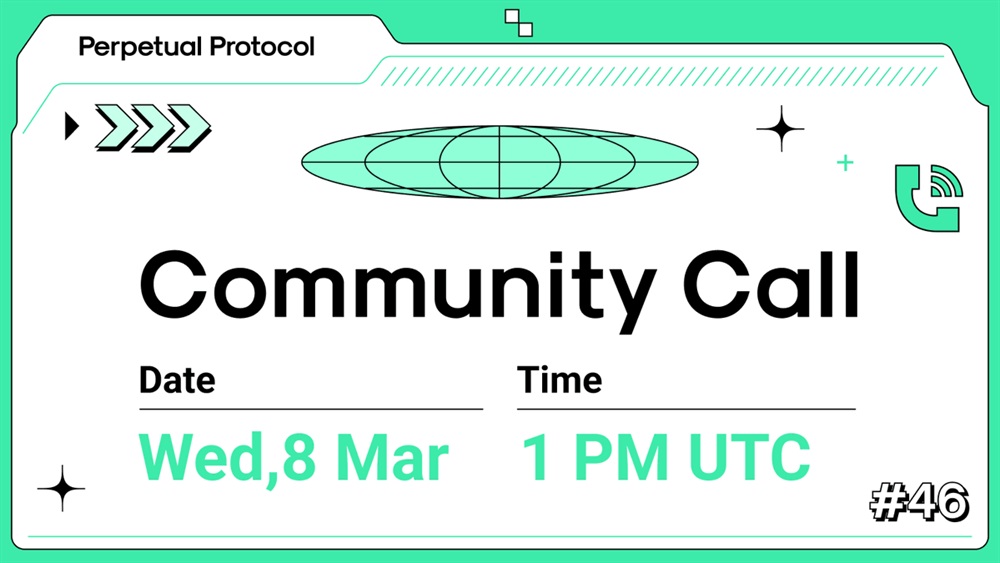 Perpetual Protocol

Community Call

Date

Wed,8 Mar

Time

1 PM UTC

#46